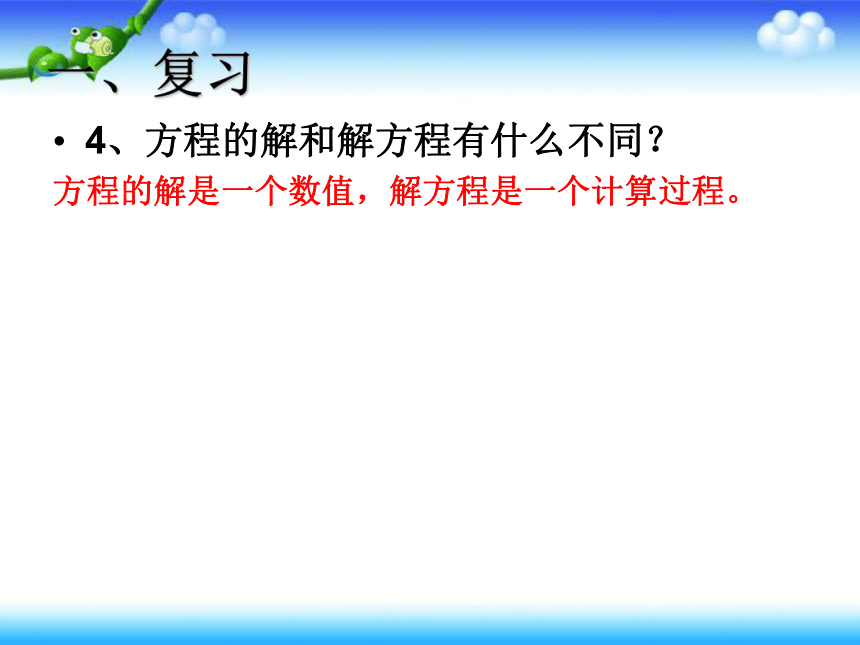 一、复习

• 4、方程的解和解方程有什么不同？

方程的解是一个数值，解方程是一个计算过程。